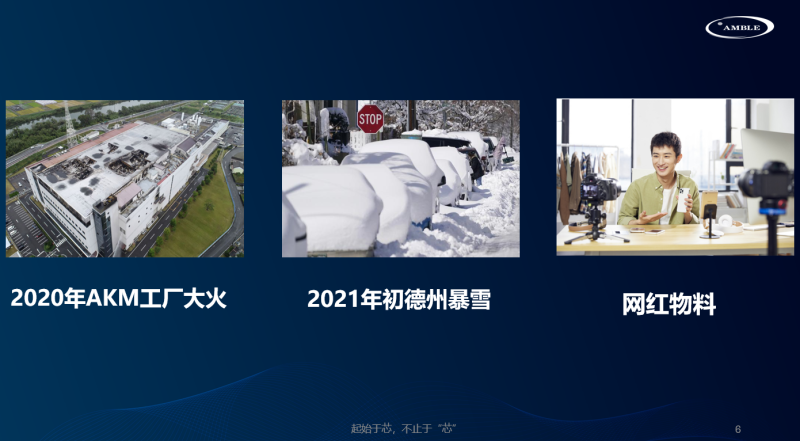 AMBLE

STOP

2020年AKM工厂大火

2021年初德州暴雪

网红物料

起始于芯，不止于“芯”

6